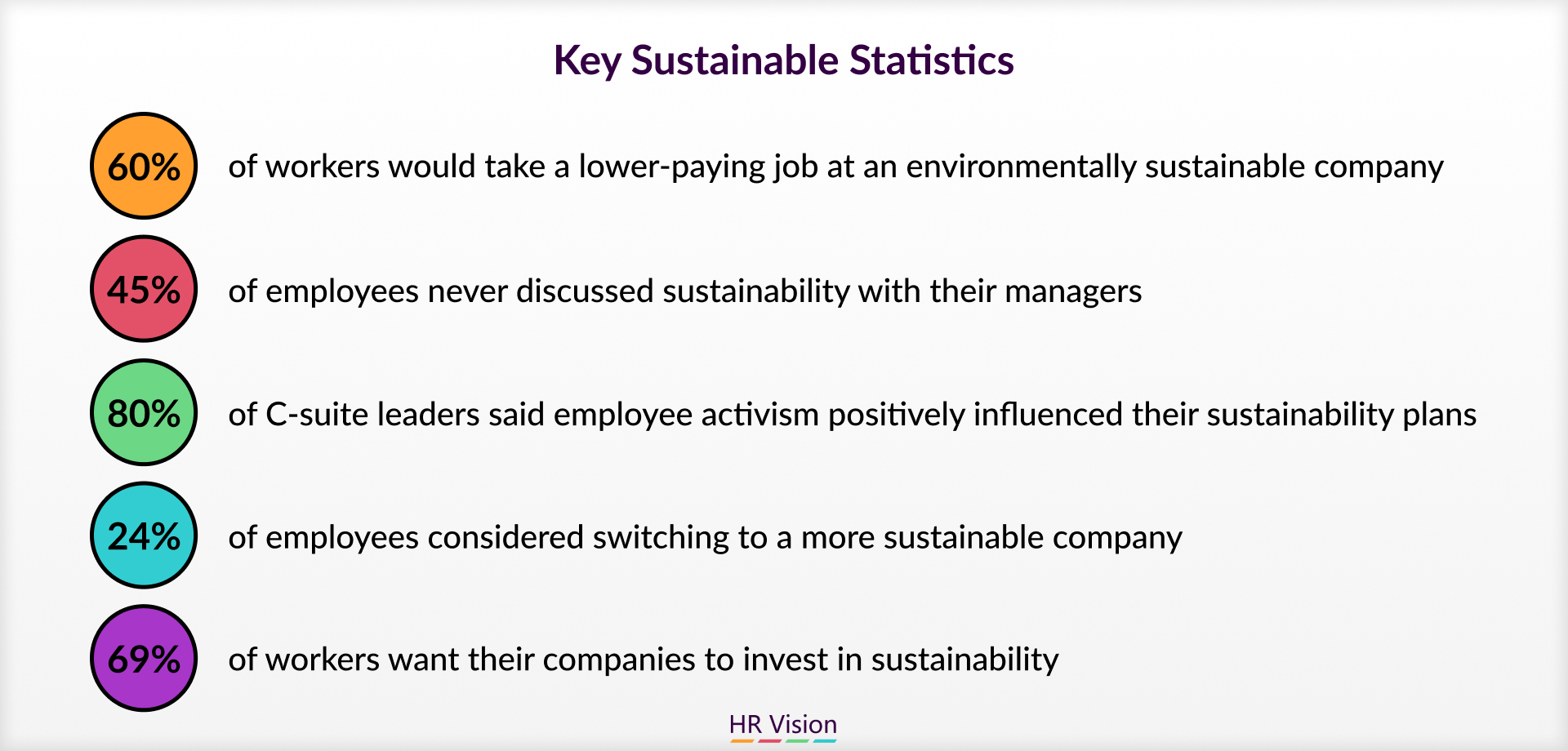 Key Sustainable Statistics

60% of workers would take a lower-paying job at an environmentally sustainable company

45% of employees never discussed sustainability with their managers

80% of C-suite leaders said employee activism positively influenced their sustainability plans

24% of employees considered switching to a more sustainable company

69% of workers want their companies to invest in sustainability

HR Vision